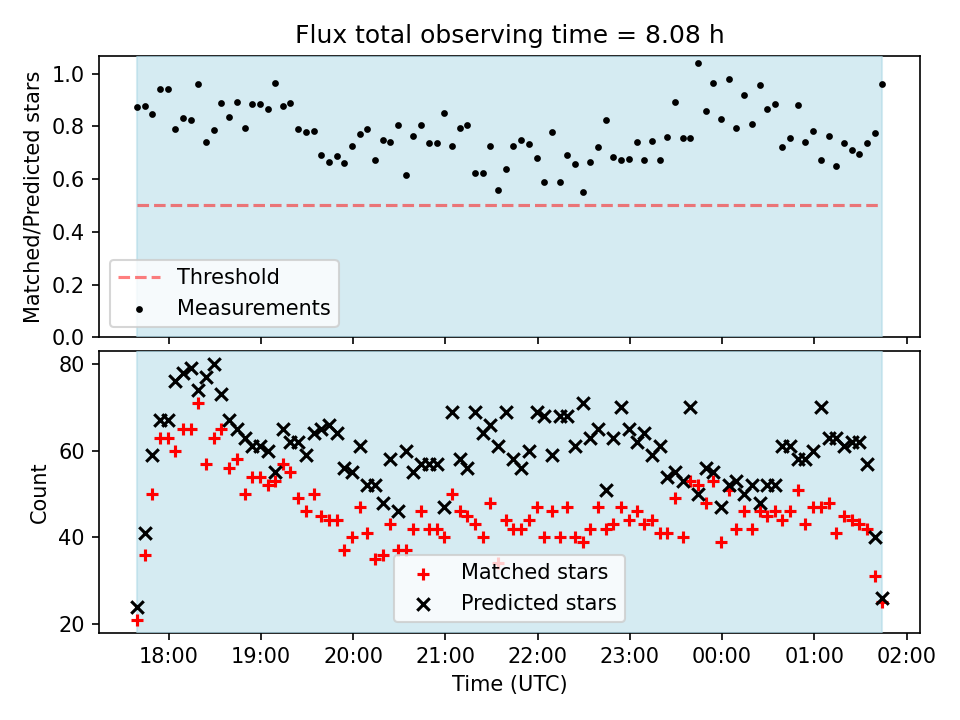 Flux total observing time = 8.08 h

Matched/Predicted stars

1.0
0.8
0.6
0.4
0.2
0.0

Threshold
Measurements

Count

80
60
40
20

Matched stars
Predicted stars

18:00 19:00 20:00 21:00 22:00 23:00 00:00 01:00 02:00

Time (UTC)